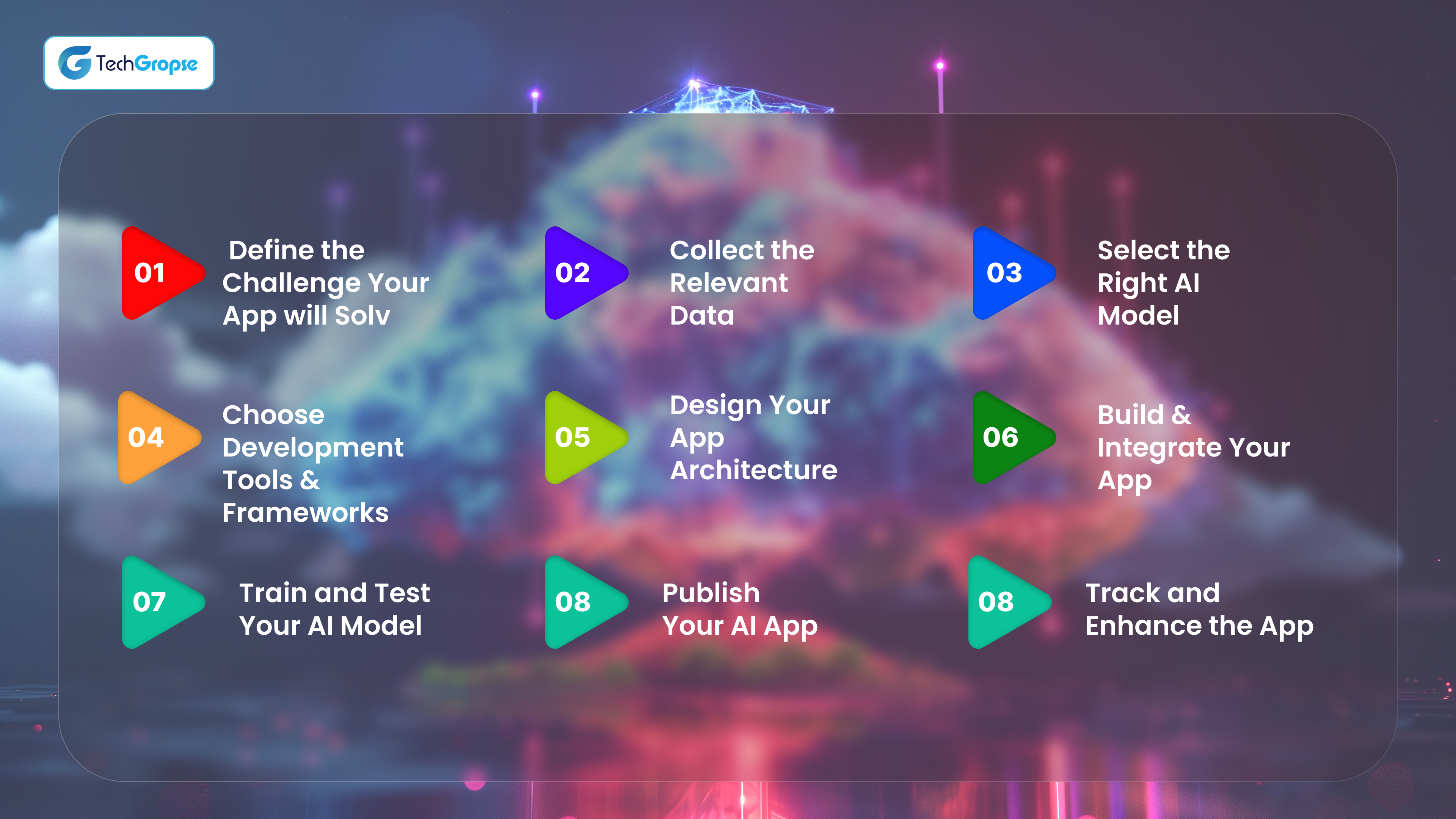 TechGropse

01 Define the Challenge Your App will Solv

02 Collect the Relevant Data

03 Select the Right AI Model

04 Choose Development Tools & Frameworks

05 Design Your App Architecture

06 Build & Integrate Your App

07 Train and Test Your AI Model

08 Publish Your AI App

08 Track and Enhance the App